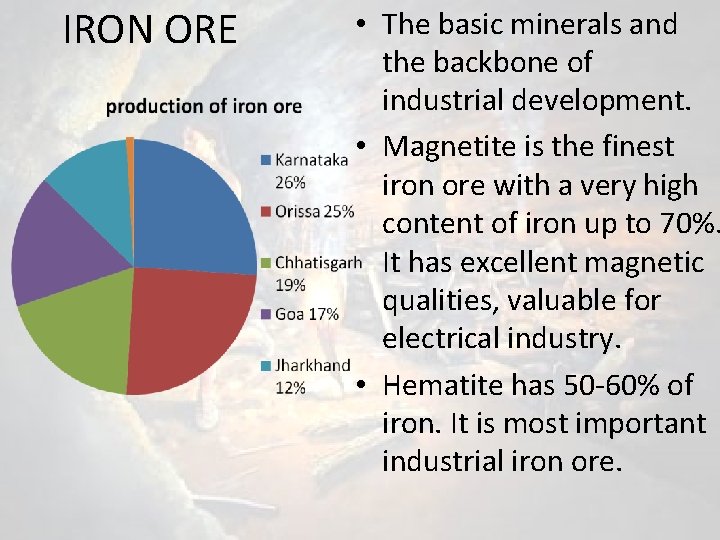 IRON ORE

production of iron ore

Karnataka 26%
Orissa 25%
Chhatisgarh 19%
Goa 17%
Jharkhand 12%

• The basic minerals and the backbone of industrial development.
• Magnetite is the finest iron ore with a very high content of iron up to 70%. It has excellent magnetic qualities, valuable for electrical industry.
• Hematite has 50-60% of iron. It is most important industrial iron ore.